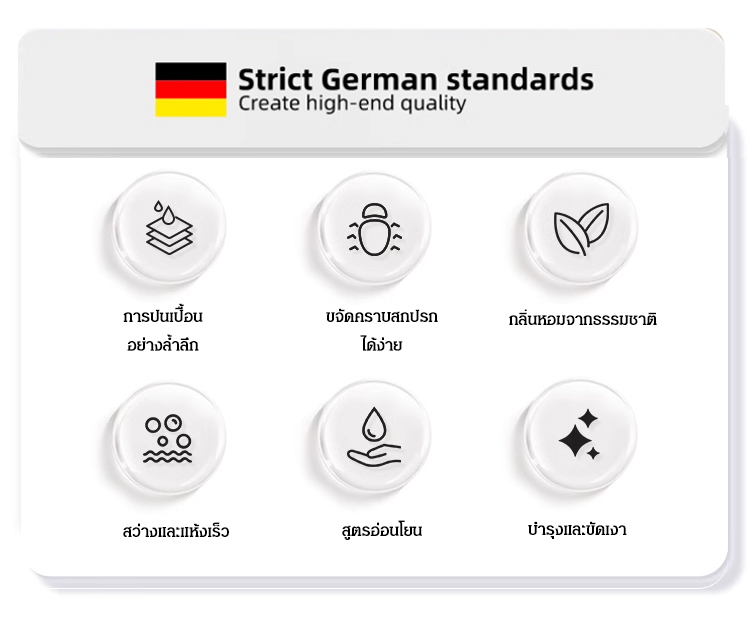 Strict German standards
Create high-end quality

การปนเปื้อน
อย่างล้ำลึก

ขจัดคราบสกปรก
ได้ง่าย

กลิ่นหอมจากธรรมชาติ

สว่างและแห้งเร็ว

สูตรอ่อนโยน

บำรุงและขัดเงา